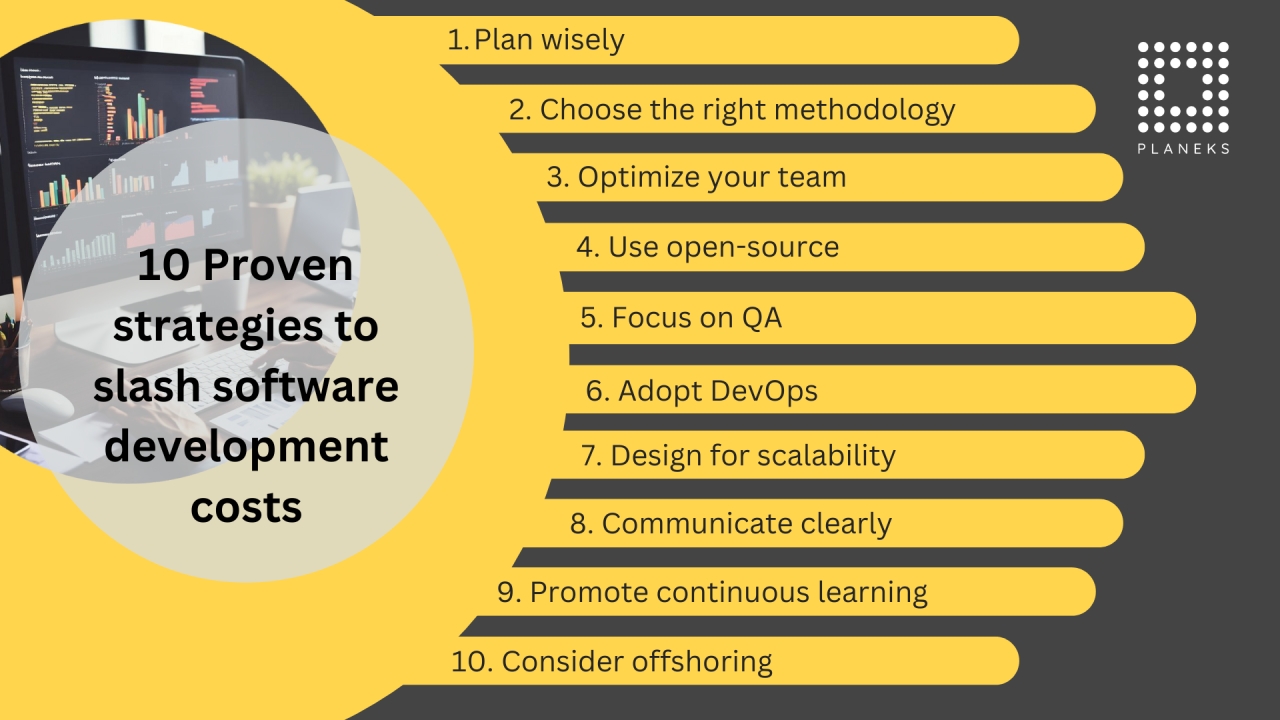 10 Proven strategies to slash software development costs

1. Plan wisely
2. Choose the right methodology
3. Optimize your team
4. Use open-source
5. Focus on QA
6. Adopt DevOps
7. Design for scalability
8. Communicate clearly
9. Promote continuous learning
10. Consider offshoring

PLANEKS